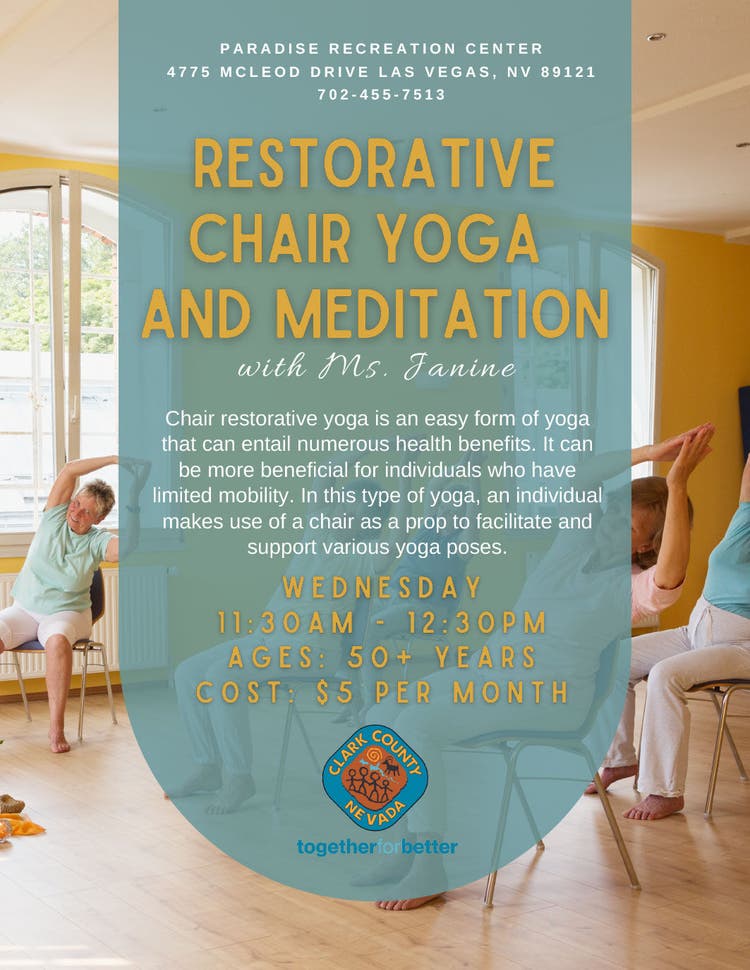 PARADISE RECREATION CENTER
4775 MCLEOD DRIVE LAS VEGAS, NV 89121
702-455-7513

RESTORATIVE CHAIR YOGA AND MEDITATION

with Ms. Janine

Chair restorative yoga is an easy form of yoga that can entail numerous health benefits. It can be more beneficial for individuals who have limited mobility. In this type of yoga, an individual makes use of a chair as a prop to facilitate and support various yoga poses.

WEDNESDAY
11:30AM - 12:30PM
AGES: 50+ YEARS
COST: $5 PER MONTH

CLARK COUNTY NEVADA

togetherforbetter